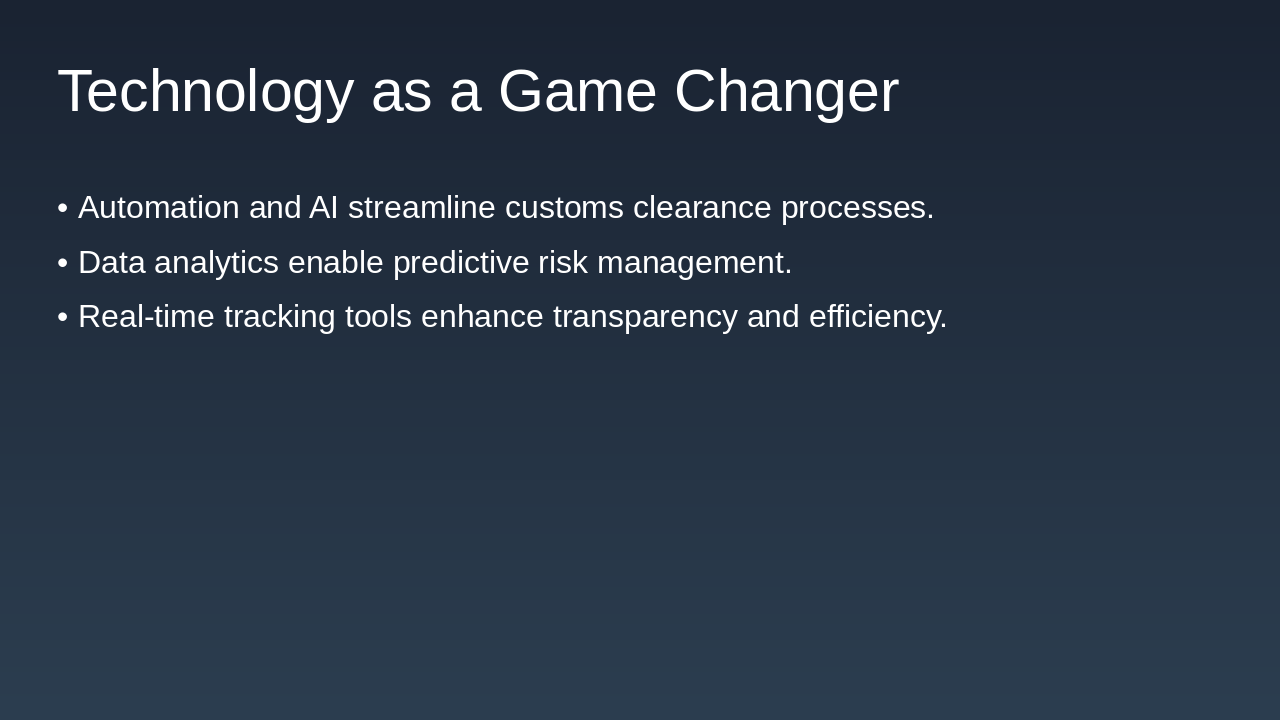 Technology as a Game Changer

• Automation and AI streamline customs clearance processes.
• Data analytics enable predictive risk management.
• Real-time tracking tools enhance transparency and efficiency.